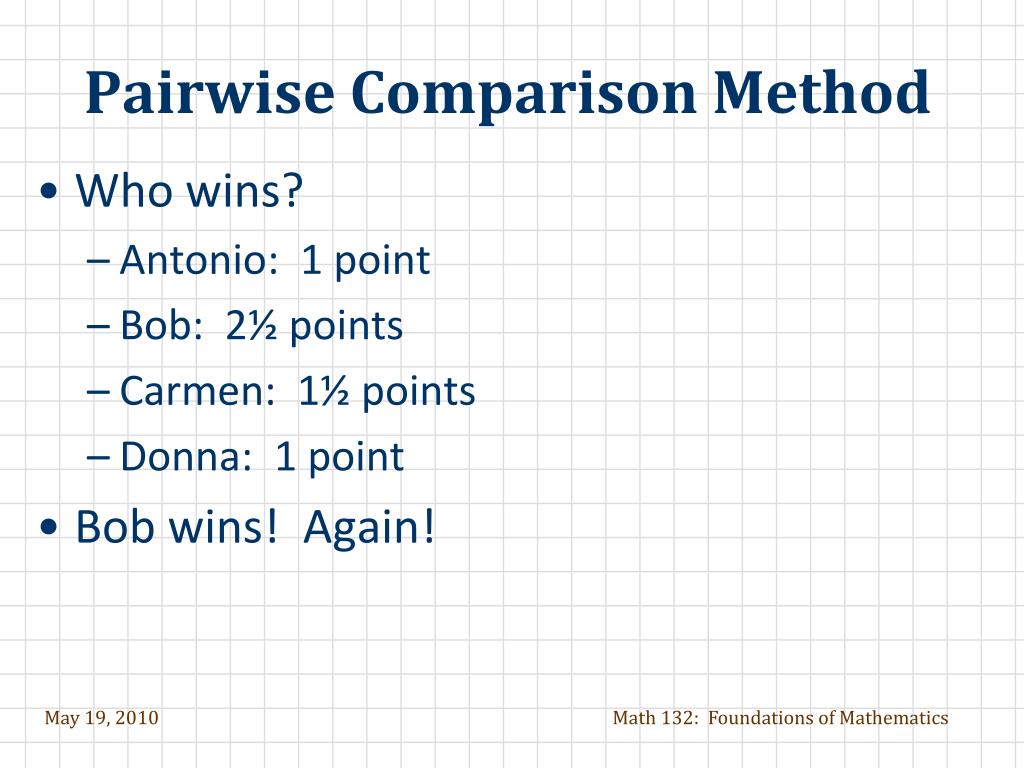 Pairwise Comparison Method

• Who wins?
– Antonio: 1 point
– Bob: 2½ points
– Carmen: 1½ points
– Donna: 1 point
• Bob wins! Again!

May 19, 2010

Math 132: Foundations of Mathematics